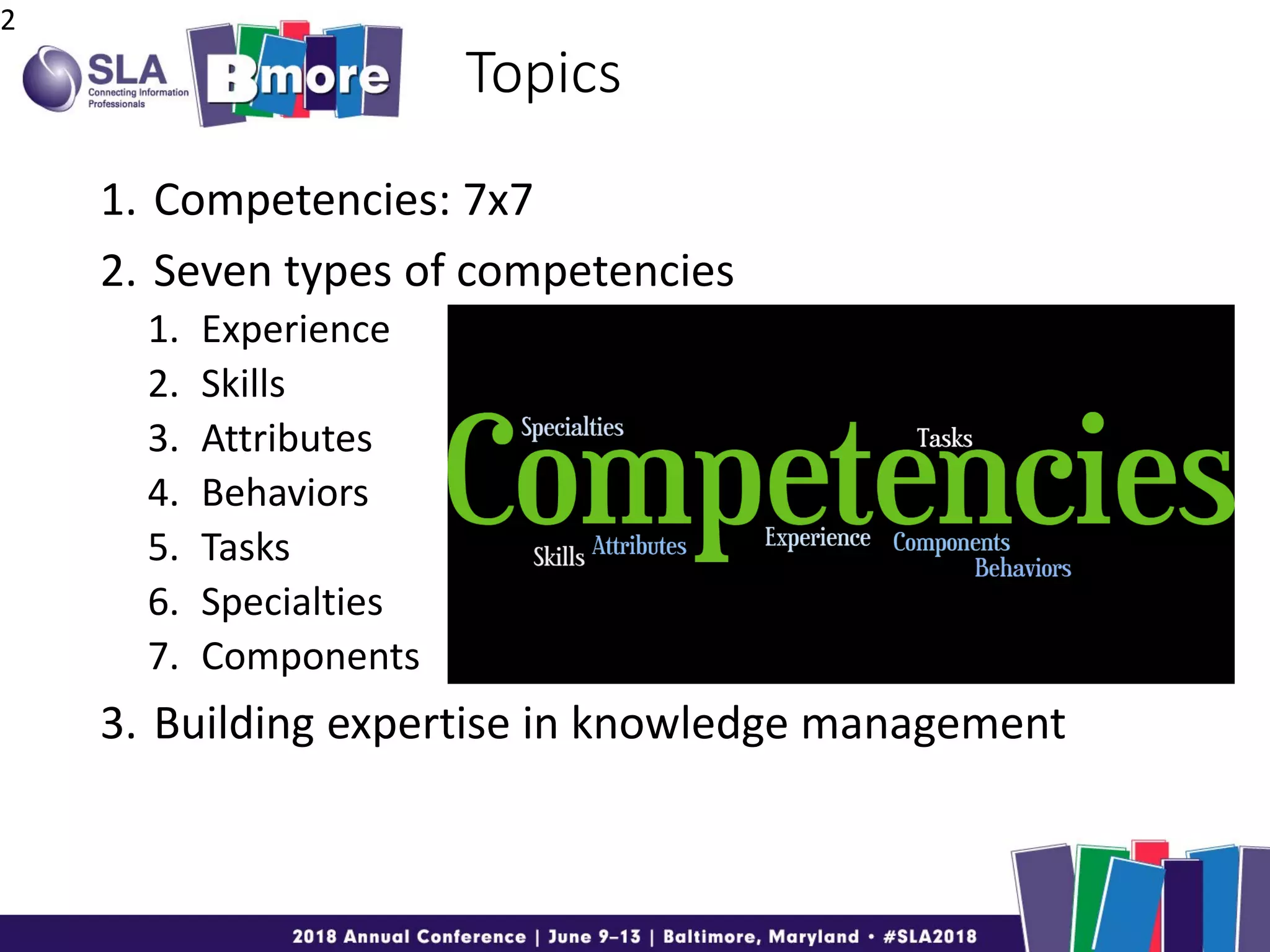 2

SLA
Connecting Information Professionals

Bmore

Topics

1. Competencies: 7x7
2. Seven types of competencies
   1. Experience
   2. Skills
   3. Attributes
   4. Behaviors
   5. Tasks
   6. Specialties
   7. Components

Specialties
Tasks
Competencies
Skills
Attributes
Experience
Components
Behaviors

3. Building expertise in knowledge management

2018 Annual Conference | June 9–13 | Baltimore, Maryland • #SLA2018